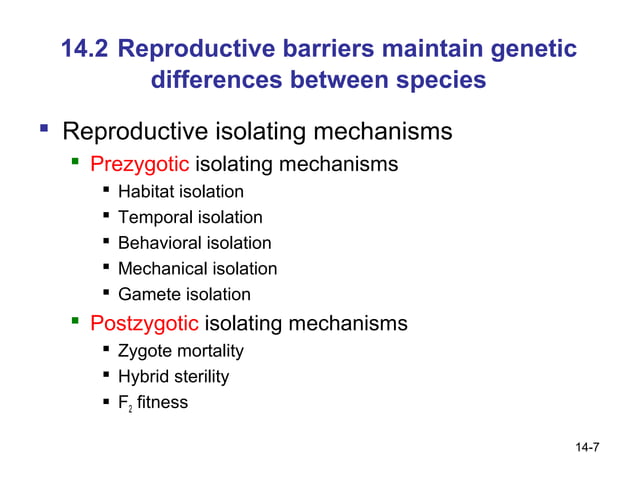 14.2 Reproductive barriers maintain genetic differences between species

▪ Reproductive isolating mechanisms
 ▪ Prezygotic isolating mechanisms
  ▪ Habitat isolation
  ▪ Temporal isolation
  ▪ Behavioral isolation
  ▪ Mechanical isolation
  ▪ Gamete isolation
 ▪ Postzygotic isolating mechanisms
  ▪ Zygote mortality
  ▪ Hybrid sterility
  ▪ $F_2$ fitness

14-7